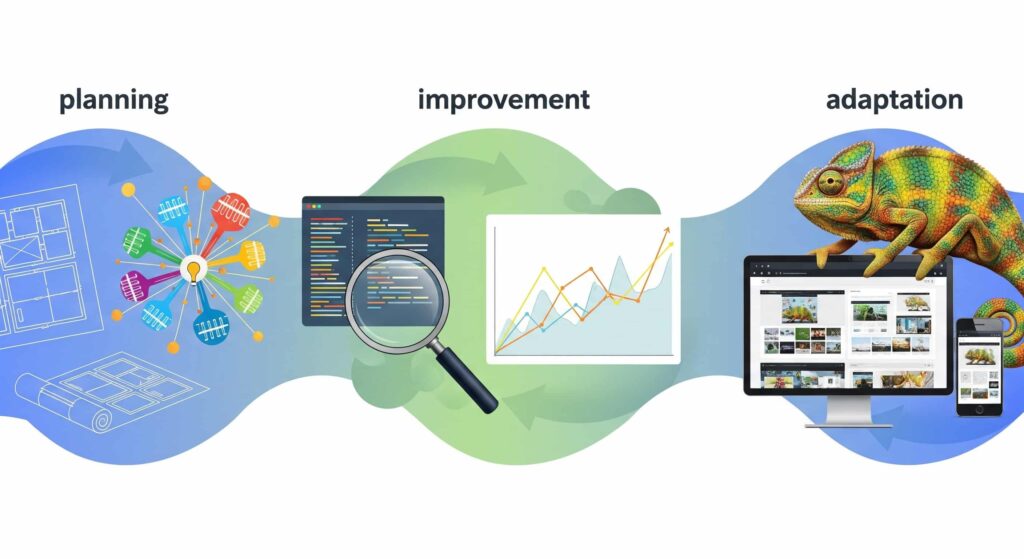 planning

improvement

adaptation